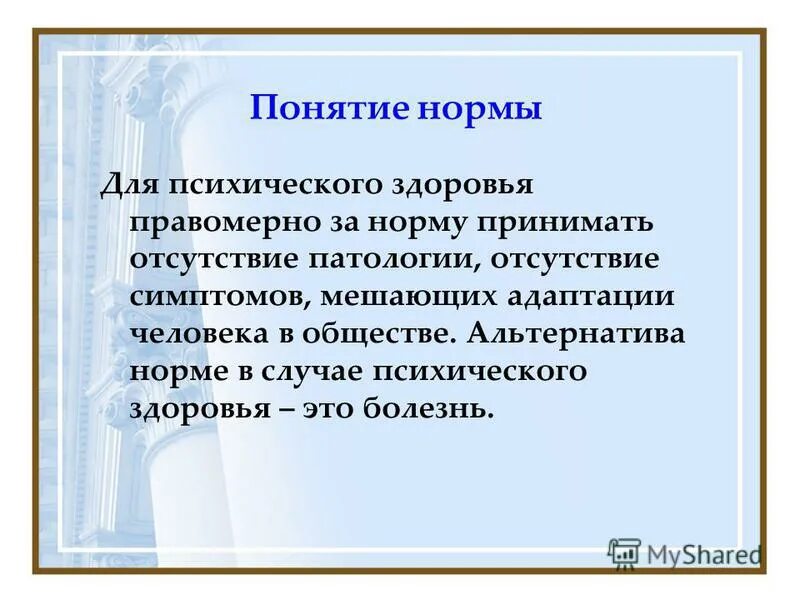 Понятие нормы

Для психического здоровья правомерно за норму принимать отсутствие патологии, отсутствие симптомов, мешающих адаптации человека в обществе. Альтернатива норме в случае психического здоровья – это болезнь.

MyShared